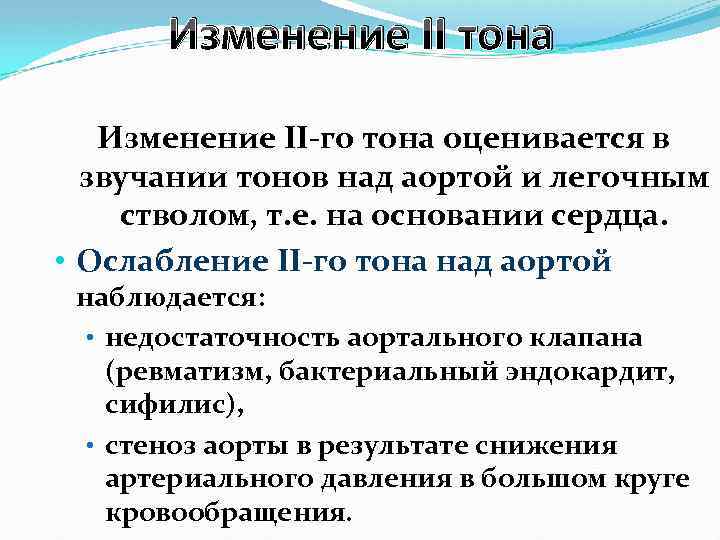 Изменение II тона

Изменение II-го тона оценивается в звучании тонов над аортой и легочным стволом, т.е. на основании сердца.

• Ослабление II-го тона над аортой наблюдается:

• недостаточность аортального клапана (ревматизм, бактериальный эндокардит, сифилис),

• стеноз аорты в результате снижения артериального давления в большом круге кровообращения.